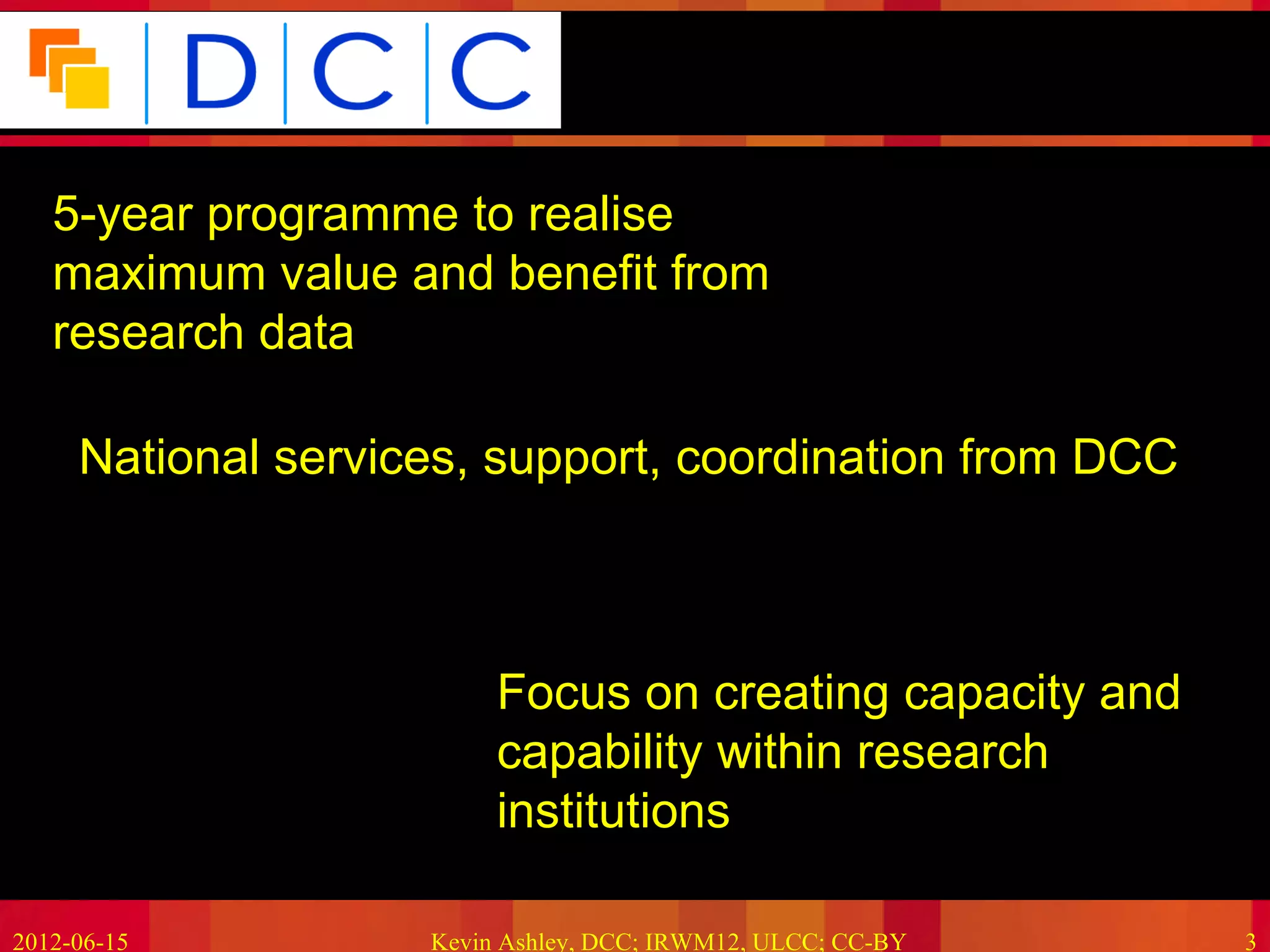 DCC

5-year programme to realise maximum value and benefit from research data

National services, support, coordination from DCC

Focus on creating capacity and capability within research institutions

2012-06-15

Kevin Ashley, DCC; IRWM12, ULCC; CC-BY

3